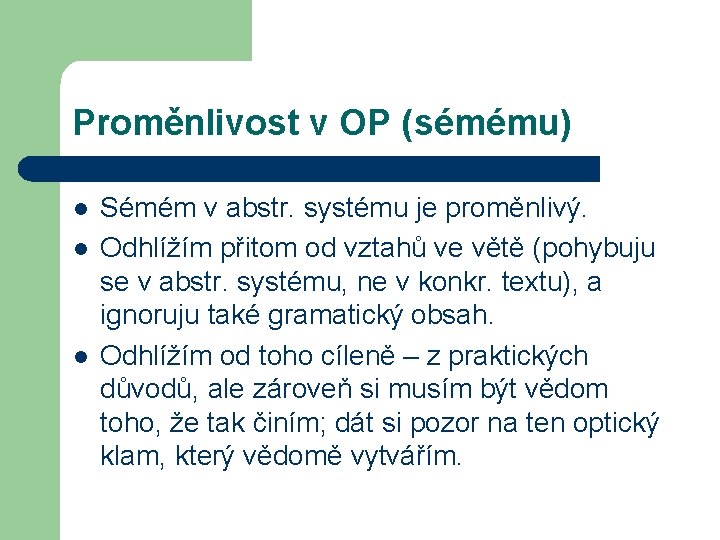 Proměnlivost v OP (sémému)

- Sémém v abstr. systému je proměnlivý.
- Odhlížím přitom od vztahů ve větě (pohybuju se v abstr. systému, ne v konkr. textu), a ignoruju také gramatický obsah.
- Odhlížím od toho cíleně – z praktických důvodů, ale zároveň si musím být vědom toho, že tak činím; dát si pozor na ten optický klam, který vědomě vytvářím.